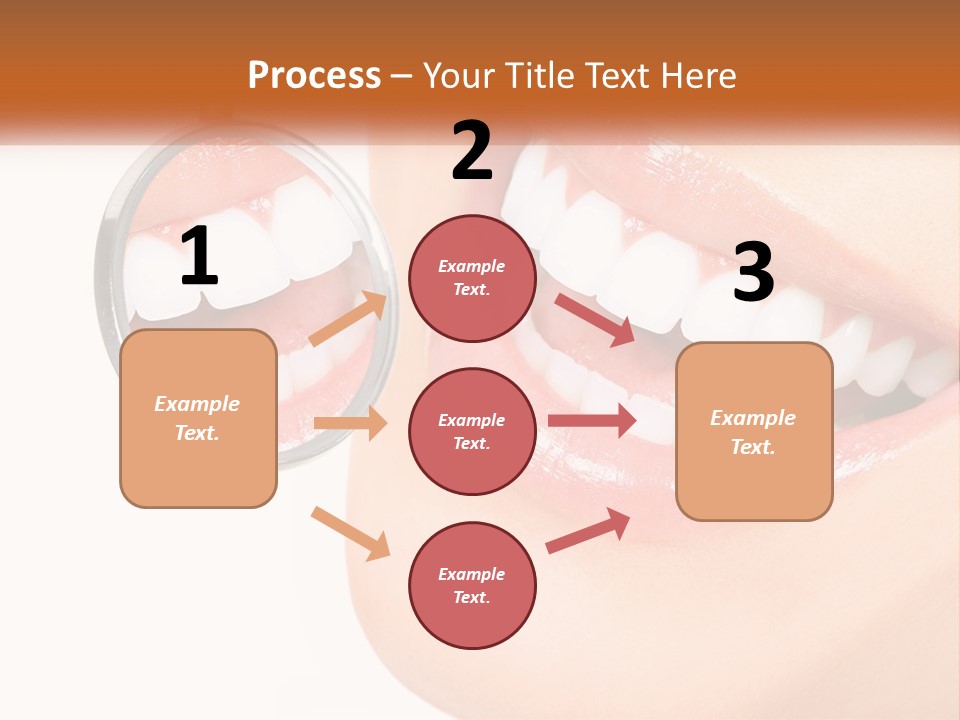 Process – Your Title Text Here

1

Example Text.

2

Example Text.

Example Text.

Example Text.

3

Example Text.